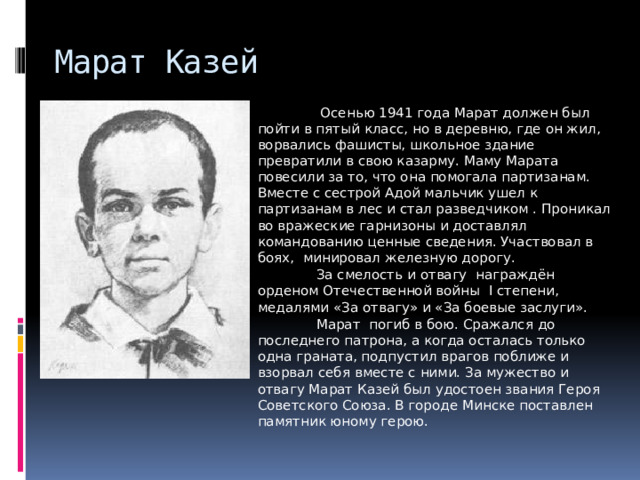 Марат Казей

Осенью 1941 года Марат должен был пойти в пятый класс, но в деревню, где он жил, ворвались фашисты, школьное здание превратили в свою казарму. Маму Марата повесили за то, что она помогала партизанам. Вместе с сестрой Адой мальчик ушел к партизанам в лес и стал разведчиком . Проникал во вражеские гарнизоны и доставлял командованию ценные сведения. Участвовал в боях, минировал железную дорогу.

За смелость и отвагу награждён орденом Отечественной войны I степени, медалями «За отвагу» и «За боевые заслуги».

Марат погиб в бою. Сражался до последнего патрона, а когда осталась только одна граната, подпустил врагов поближе и взорвал себя вместе с ними. За мужество и отвагу Марат Казей был удостоен звания Героя Советского Союза. В городе Минске поставлен памятник юному герою.